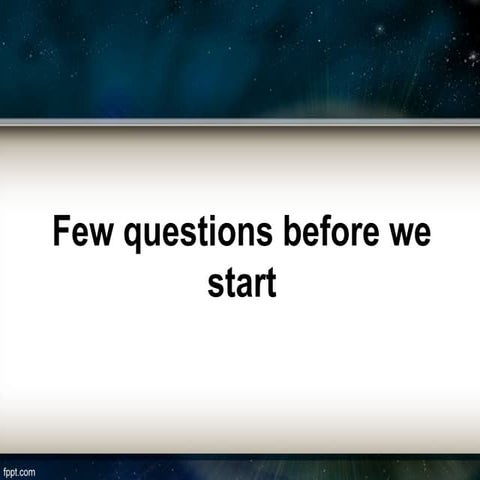 Few questions before we start

fppt.com